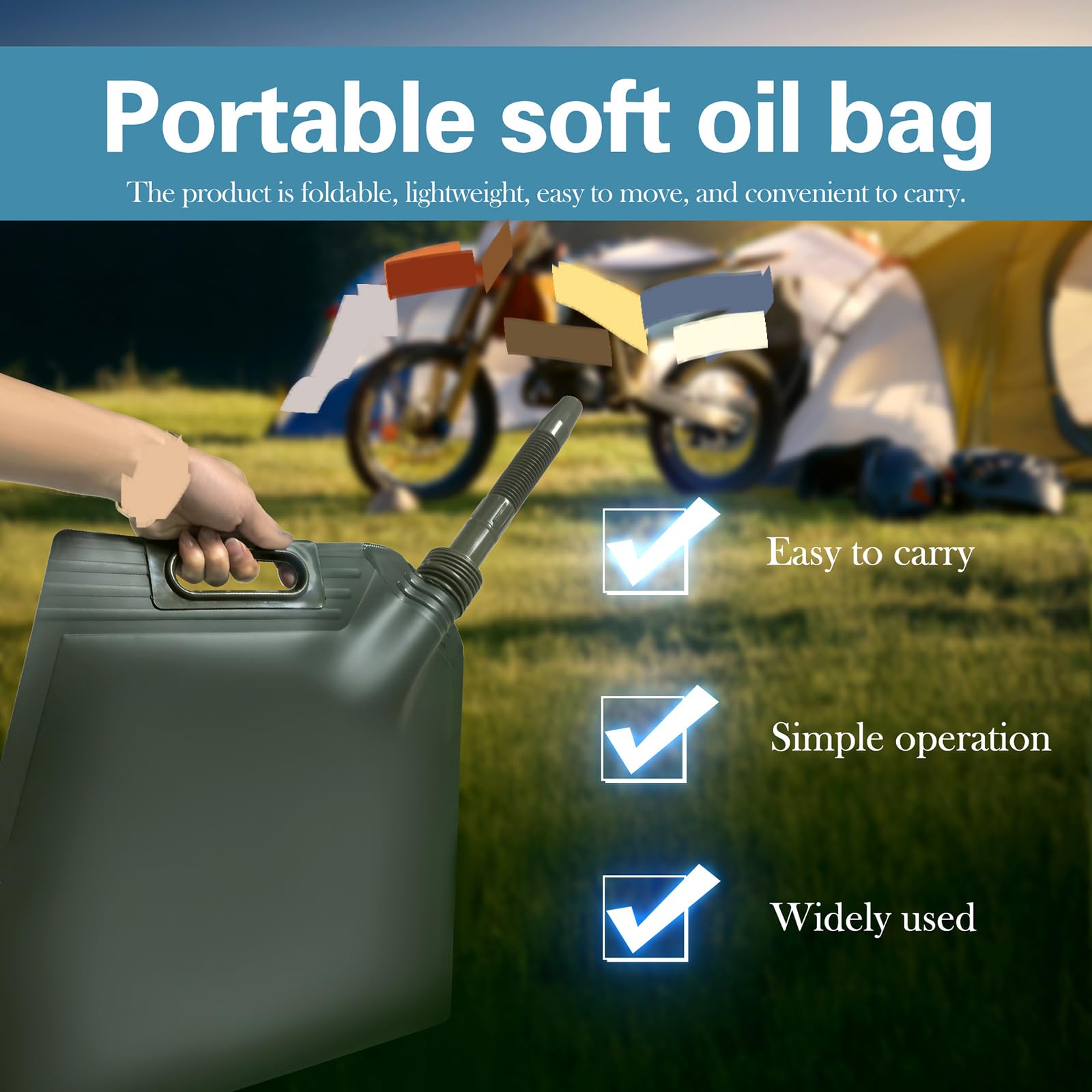 Portable soft oil bag

The product is foldable, lightweight, easy to move, and convenient to carry.

Easy to carry

Simple operation

Widely used